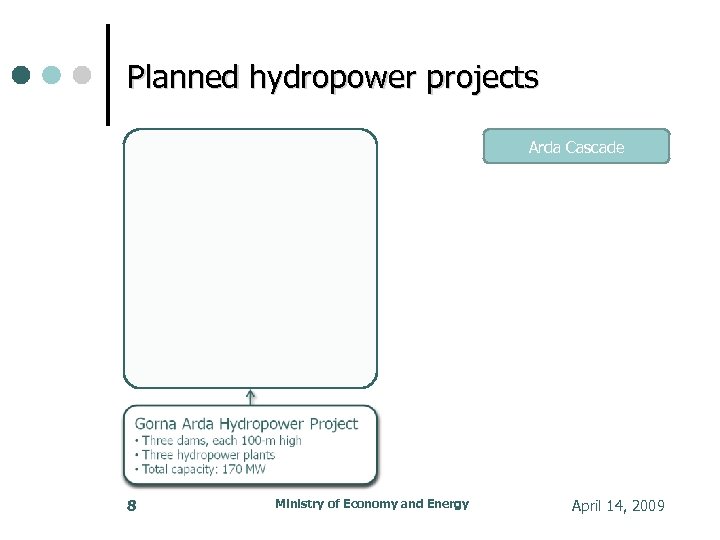 Planned hydropower projects

Arda Cascade

Gorna Arda Hydropower Project
• Three dams, each 100-m high
• Three hydropower plants
• Total capacity: 170 MW

8

Ministry of Economy and Energy

April 14, 2009